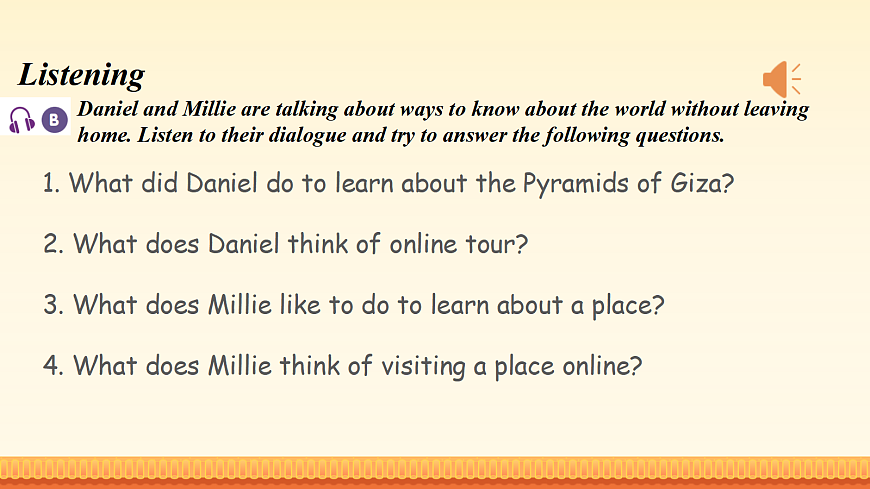 Listening

B Daniel and Millie are talking about ways to know about the world without leaving home. Listen to their dialogue and try to answer the following questions.

1. What did Daniel do to learn about the Pyramids of Giza?

2. What does Daniel think of online tour?

3. What does Millie like to do to learn about a place?

4. What does Millie think of visiting a place online?